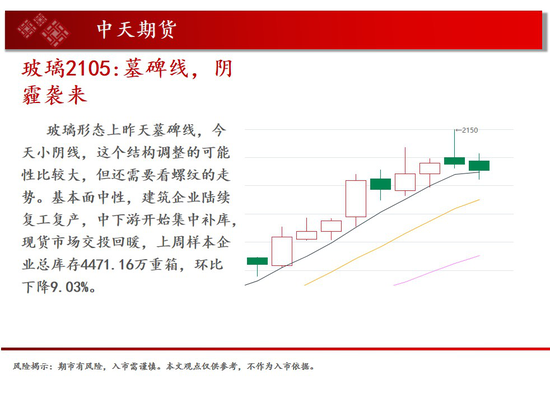 中天期货

玻璃2105:墓碑线，阴霾袭来

玻璃形态上昨天墓碑线，今天小阴线，这个结构调整的可能性比较大，但还需要看螺纹的走势。基本面中性，建筑企业陆续复工复产，中下游开始集中补库，现货市场交投回暖，上周样本企业总库存4471.16万重箱，环比下降9.03%。

2150

风险揭示：期市有风险，入市需谨慎。本文观点仅供参考，不作为入市依据。